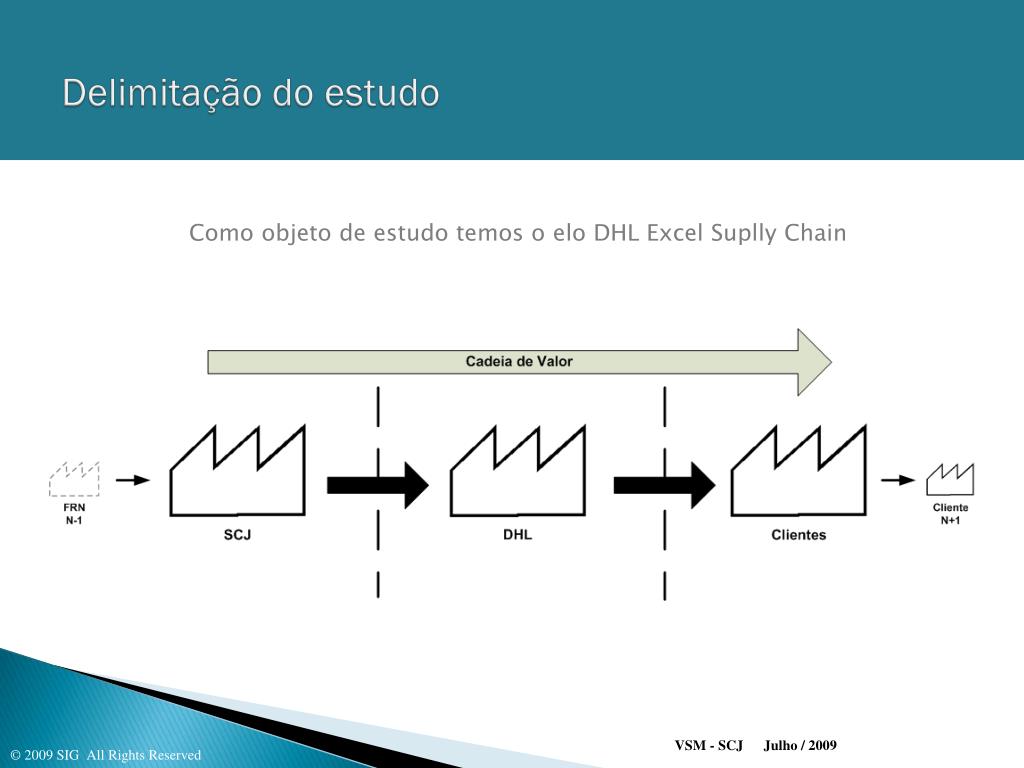 Delimitação do estudo

Como objeto de estudo temos o elo DHL Excel Suplly Chain

Cadeia de Valor

FRN
N-1

SCJ

DHL

Clientes

Cliente
N+1

© 2009 SIG All Rights Reserved

VSM - SCJ Julho / 2009